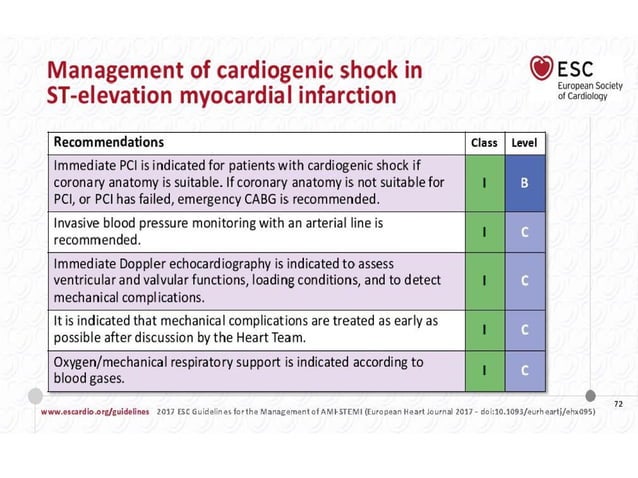 Management of cardiogenic shock in ST-elevation myocardial infarction

ESC
European Society of Cardiology

| Recommendations | Class | Level |
|---|---|---|
| Immediate PCI is indicated for patients with cardiogenic shock if coronary anatomy is suitable. If coronary anatomy is not suitable for PCI, or PCI has failed, emergency CABG is recommended. | I | B |
| Invasive blood pressure monitoring with an arterial line is recommended. | I | C |
| Immediate Doppler echocardiography is indicated to assess ventricular and valvular functions, loading conditions, and to detect mechanical complications. | I | C |
| It is indicated that mechanical complications are treated as early as possible after discussion by the Heart Team. | I | C |
| Oxygen/mechanical respiratory support is indicated according to blood gases. | I | C |

72

www.escardio.org/guidelines 2017 ESC Guidelines for the Management of AMI-STEMI (European Heart Journal 2017 - doi:10.1093/eurheartj/ehx095)